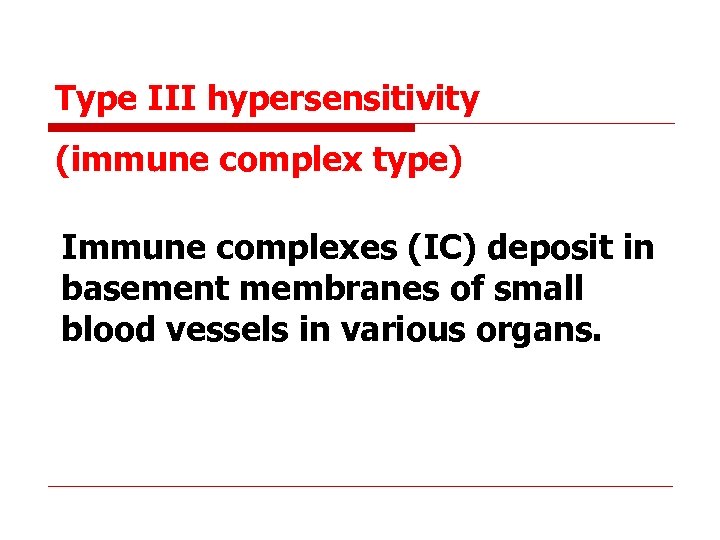 Type III hypersensitivity

(immune complex type)

Immune complexes (IC) deposit in basement membranes of small blood vessels in various organs.